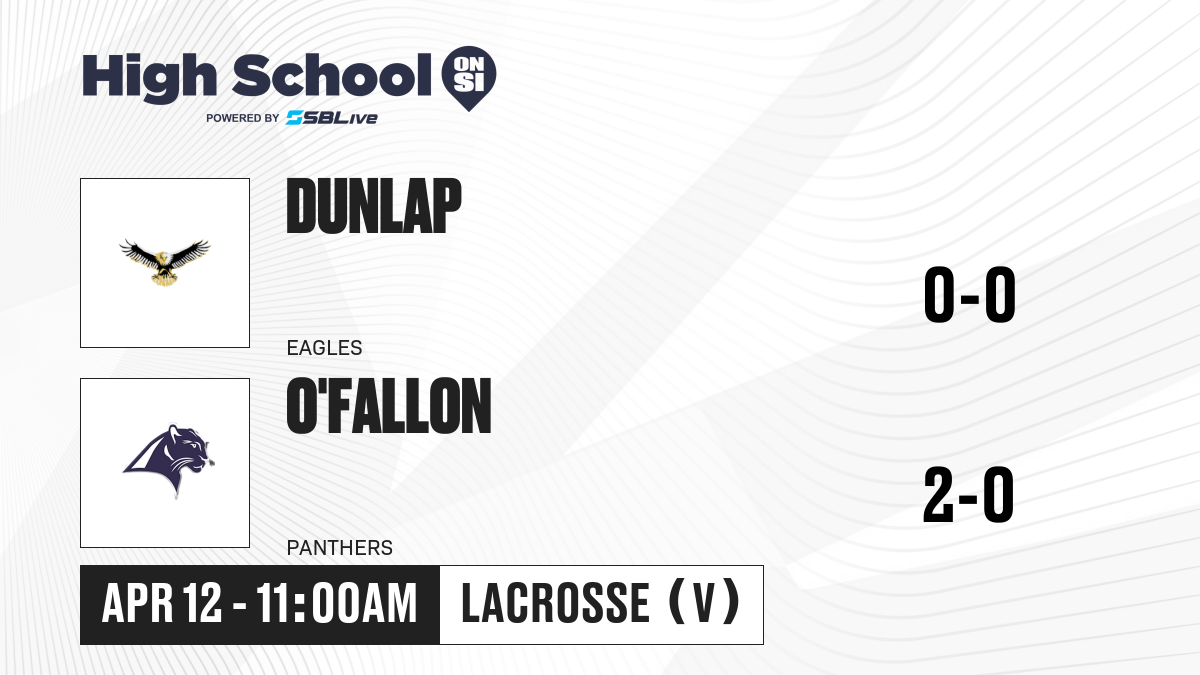 High School ON SI
POWERED BY SBLive

DUNLAP
EAGLES
0-0

O'FALLON
PANTHERS
2-0

APR 12 - 11:00AM
LACROSSE (V)